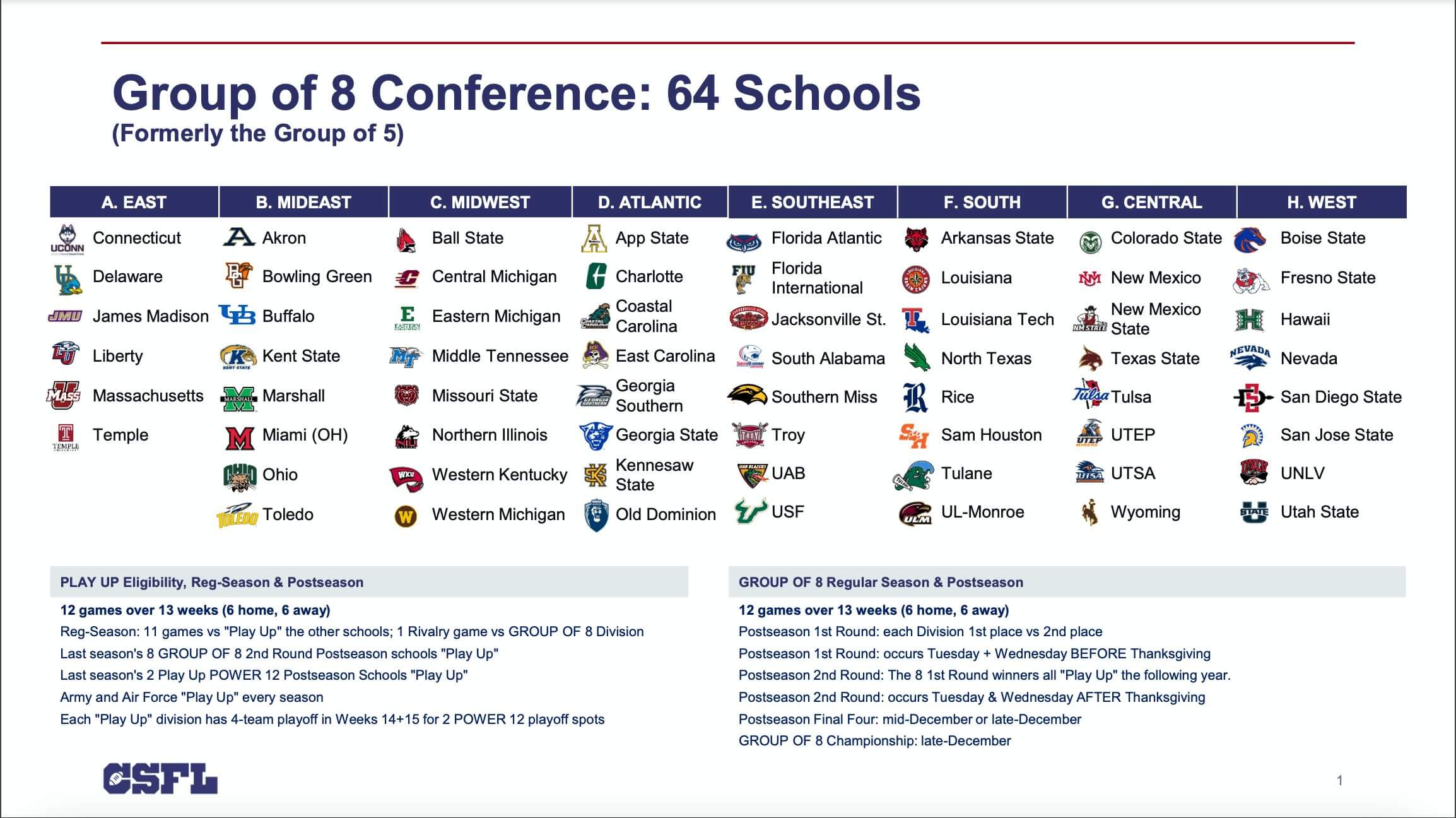 Group of 8 Conference: 64 Schools
(Formerly the Group of 5)

| A. EAST | B. MIDEAST | C. MIDWEST | D. ATLANTIC | E. SOUTHEAST | F. SOUTH | G. CENTRAL | H. WEST |
|---|---|---|---|---|---|---|---|
| Connecticut | Akron | Ball State | App State | Florida Atlantic | Arkansas State | Colorado State | Boise State |
| Delaware | Bowling Green | Central Michigan | Charlotte | Florida International | Louisiana | New Mexico | Fresno State |
| James Madison | Buffalo | Eastern Michigan | Coastal Carolina | Jacksonville St. | Louisiana Tech | New Mexico State | Hawaii |
| Liberty | Kent State | Middle Tennessee | East Carolina | South Alabama | North Texas | Texas State | Nevada |
| Massachusetts | Marshall | Missouri State | Georgia Southern | Southern Miss | Rice | Tulsa | San Diego State |
| Temple | Miami (OH) | Northern Illinois | Georgia State | Troy | Sam Houston | UTEP | San Jose State |
| | Ohio | Western Kentucky | Kennesaw State | UAB | Tulane | UTSA | UNLV |
| | Toledo | Western Michigan | Old Dominion | USF | UL-Monroe | Wyoming | Utah State |

PLAY UP Eligibility, Reg-Season & Postseason

12 games over 13 weeks (6 home, 6 away)
Reg-Season: 11 games vs "Play Up" the other schools; 1 Rivalry game vs GROUP OF 8 Division
Last season's 8 GROUP OF 8 2nd Round Postseason schools "Play Up"
Last season's 2 Play Up POWER 12 Postseason Schools "Play Up"
Army and Air Force "Play Up" every season
Each "Play Up" division has 4-team playoff in Weeks 14+15 for 2 POWER 12 playoff spots

GROUP OF 8 Regular Season & Postseason

12 games over 13 weeks (6 home, 6 away)
Postseason 1st Round: each Division 1st place vs 2nd place
Postseason 1st Round: occurs Tuesday + Wednesday BEFORE Thanksgiving
Postseason 2nd Round: The 8 1st Round winners all "Play Up" the following year.
Postseason 2nd Round: occurs Tuesday & Wednesday AFTER Thanksgiving
Postseason Final Four: mid-December or late-December
GROUP OF 8 Championship: late-December

CSFL

1